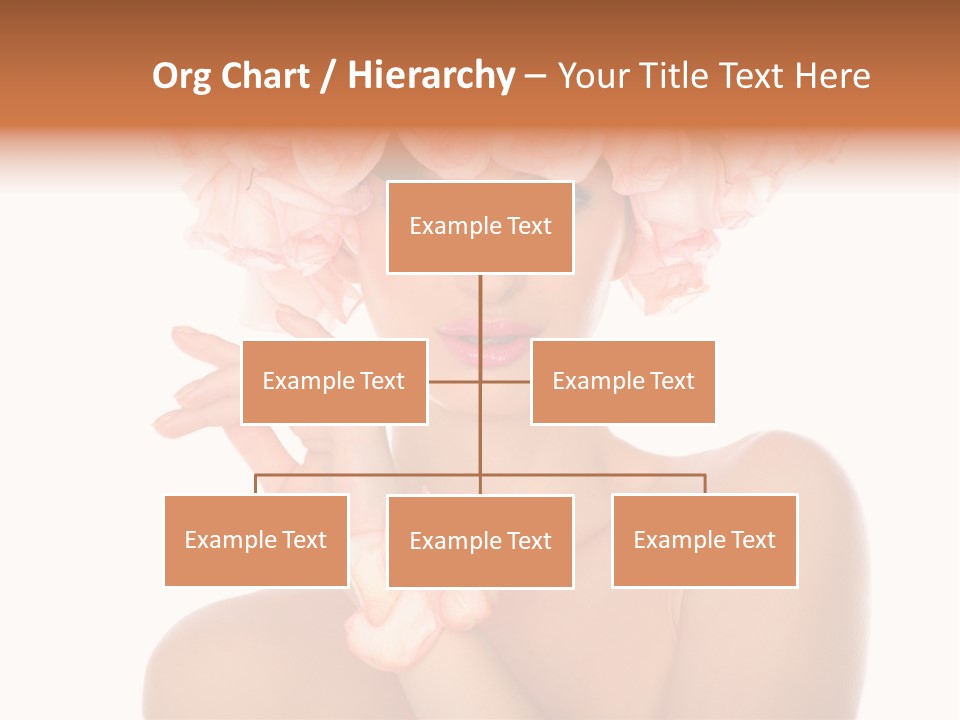 Org Chart / Hierarchy – Your Title Text Here

Example Text

Example Text

Example Text

Example Text

Example Text

Example Text